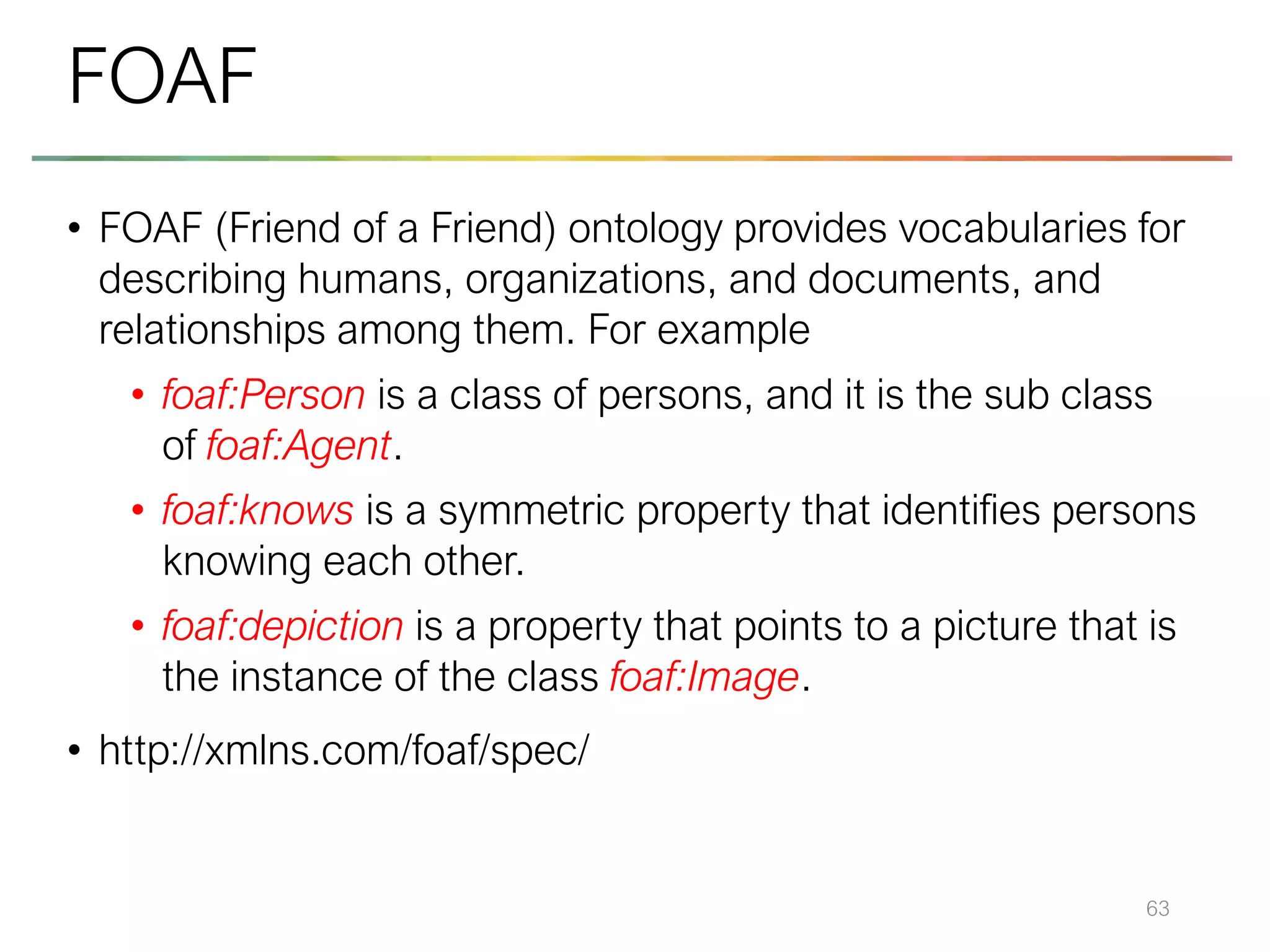 FOAF

• FOAF (Friend of a Friend) ontology provides vocabularies for describing humans, organizations, and documents, and relationships among them. For example

• foaf:Person is a class of persons, and it is the sub class of foaf:Agent.

• foaf:knows is a symmetric property that identifies persons knowing each other.

• foaf:depiction is a property that points to a picture that is the instance of the class foaf:Image.

• http://xmlns.com/foaf/spec/

63